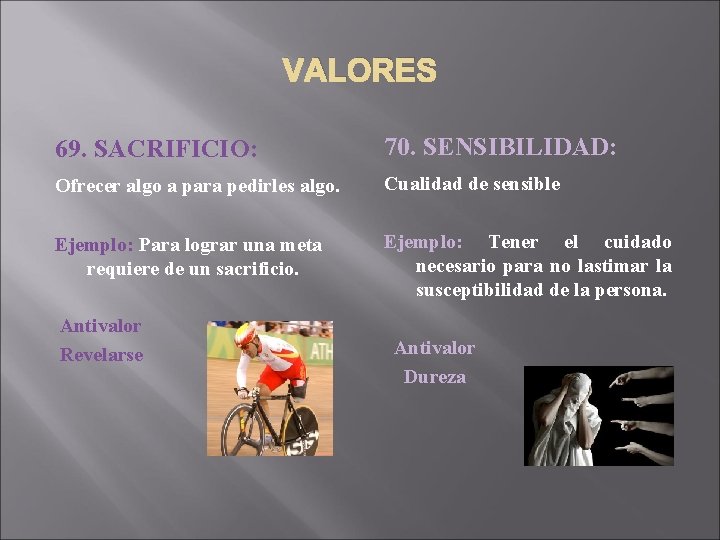 VALORES

69. SACRIFICIO:

Ofrecer algo a para pedirles algo.

Ejemplo: Para lograr una meta requiere de un sacrificio.

Antivalor

Revelarse

ATH

70. SENSIBILIDAD:

Cualidad de sensible

Ejemplo: Tener el cuidado necesario para no lastimar la susceptibilidad de la persona.

Antivalor

Dureza